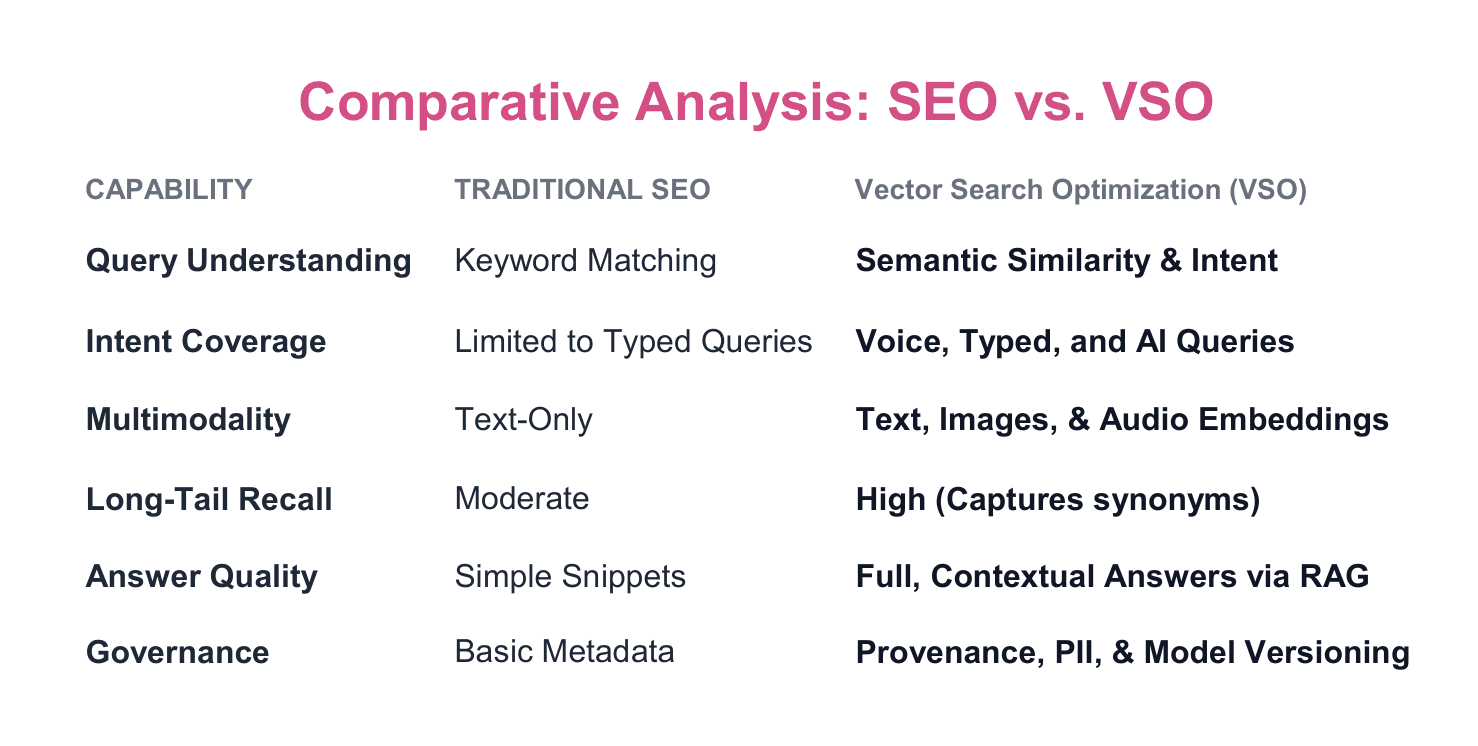 Comparative Analysis: SEO vs. VSO

| CAPABILITY | TRADITIONAL SEO | Vector Search Optimization (VSO) |
|---|---|---|
| Query Understanding | Keyword Matching | Semantic Similarity & Intent |
| Intent Coverage | Limited to Typed Queries | Voice, Typed, and AI Queries |
| Multimodality | Text-Only | Text, Images, & Audio Embeddings |
| Long-Tail Recall | Moderate | High (Captures synonyms) |
| Answer Quality | Simple Snippets | Full, Contextual Answers via RAG |
| Governance | Basic Metadata | Provenance, PII, & Model Versioning |